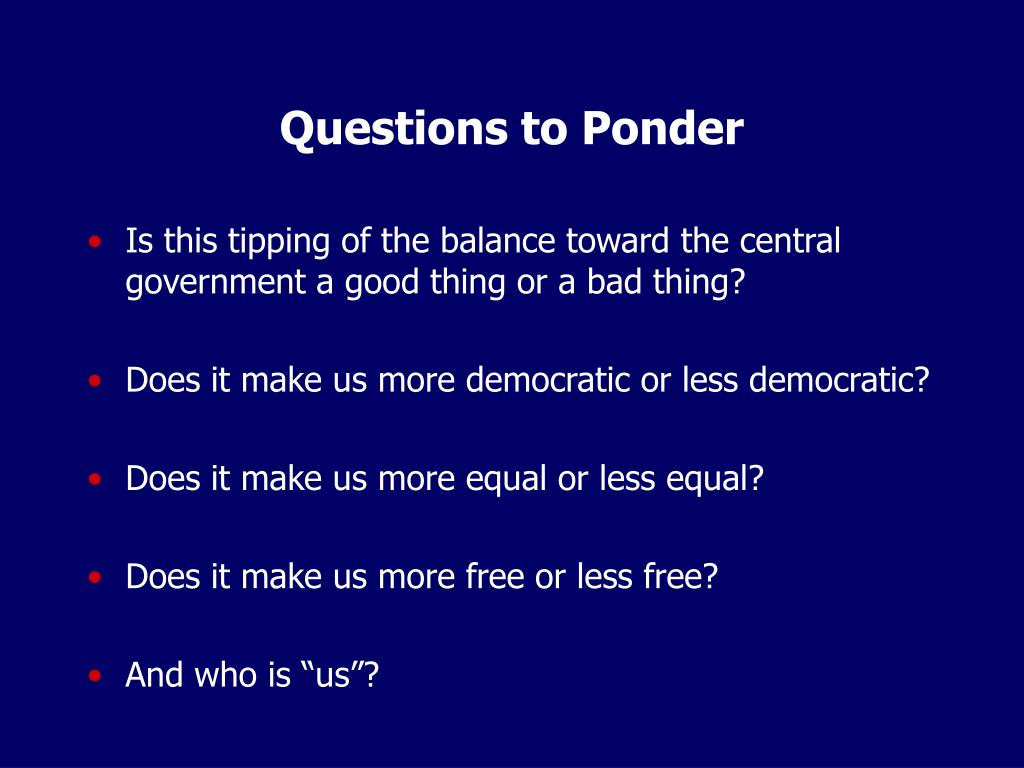 Questions to Ponder

• Is this tipping of the balance toward the central government a good thing or a bad thing?

• Does it make us more democratic or less democratic?

• Does it make us more equal or less equal?

• Does it make us more free or less free?

• And who is “us”?